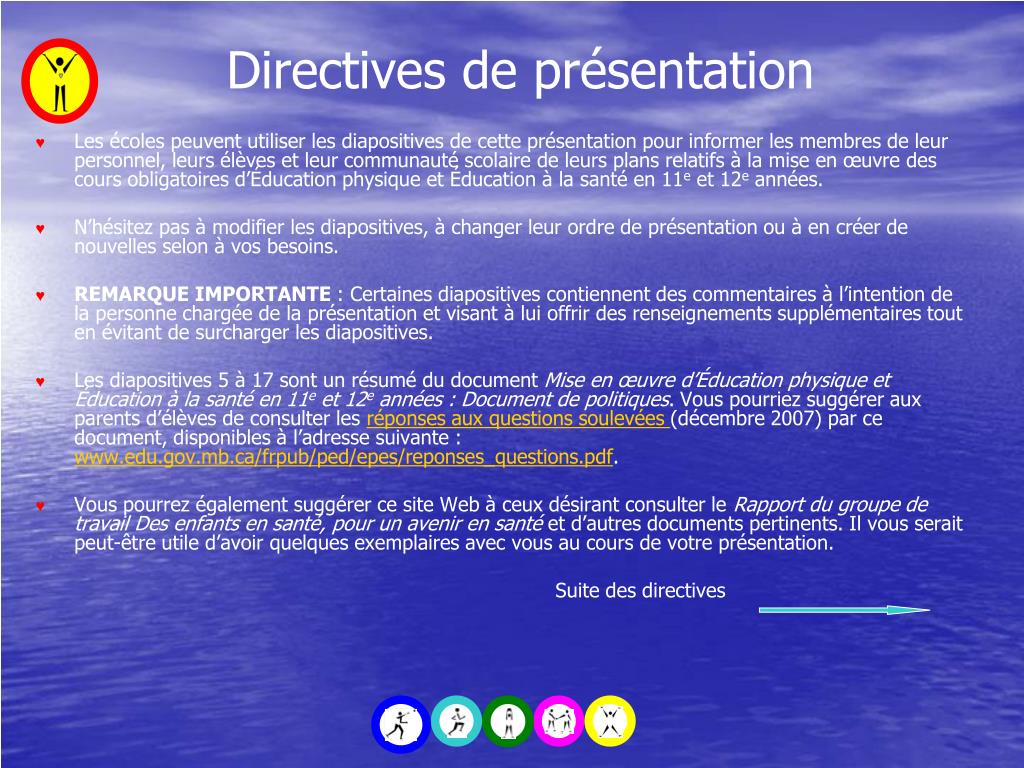 Directives de présentation

♥ Les écoles peuvent utiliser les diapositives de cette présentation pour informer les membres de leur personnel, leurs élèves et leur communauté scolaire de leurs plans relatifs à la mise en œuvre des cours obligatoires d'Éducation physique et Éducation à la santé en 11$^e$ et 12$^e$ années.

♥ N'hésitez pas à modifier les diapositives, à changer leur ordre de présentation ou à en créer de nouvelles selon à vos besoins.

♥ REMARQUE IMPORTANTE : Certaines diapositives contiennent des commentaires à l'intention de la personne chargée de la présentation et visant à lui offrir des renseignements supplémentaires tout en évitant de surcharger les diapositives.

♥ Les diapositives 5 à 17 sont un résumé du document Mise en œuvre d'Éducation physique et Éducation à la santé en 11$^e$ et 12$^e$ années : Document de politiques. Vous pourriez suggérer aux parents d'élèves de consulter les réponses aux questions soulevées (décembre 2007) par ce document, disponibles à l'adresse suivante : www.edu.gov.mb.ca/frpub/ped/epes/reponses_questions.pdf.

♥ Vous pourrez également suggérer ce site Web à ceux désirant consulter le Rapport du groupe de travail Des enfants en santé, pour un avenir en santé et d'autres documents pertinents. Il vous serait peut-être utile d'avoir quelques exemplaires avec vous au cours de votre présentation.

Suite des directives